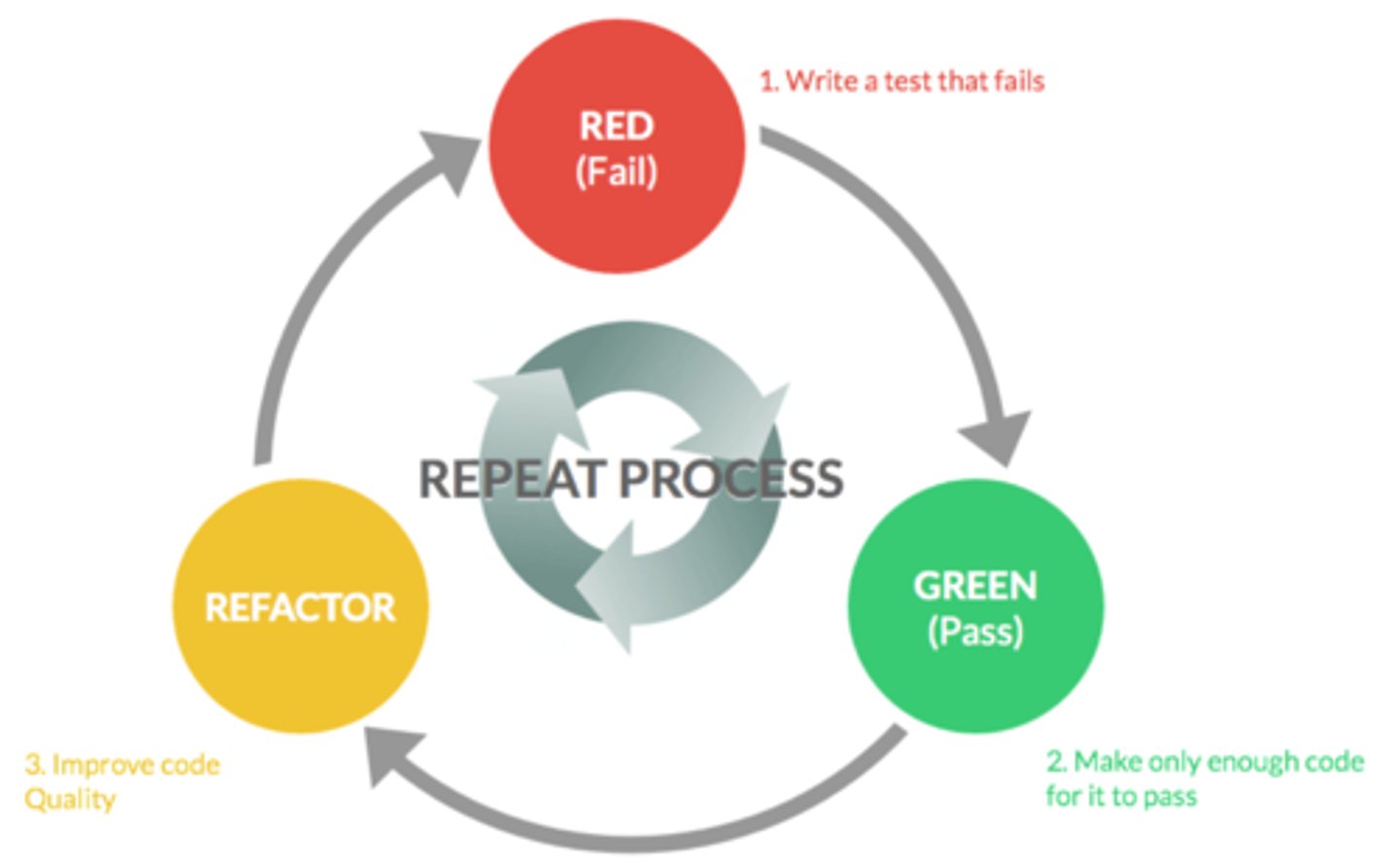 RED
(Fail)

1. Write a test that fails

REPEAT PROCESS

GREEN
(Pass)

2. Make only enough code for it to pass

REFACTOR

3. Improve code Quality